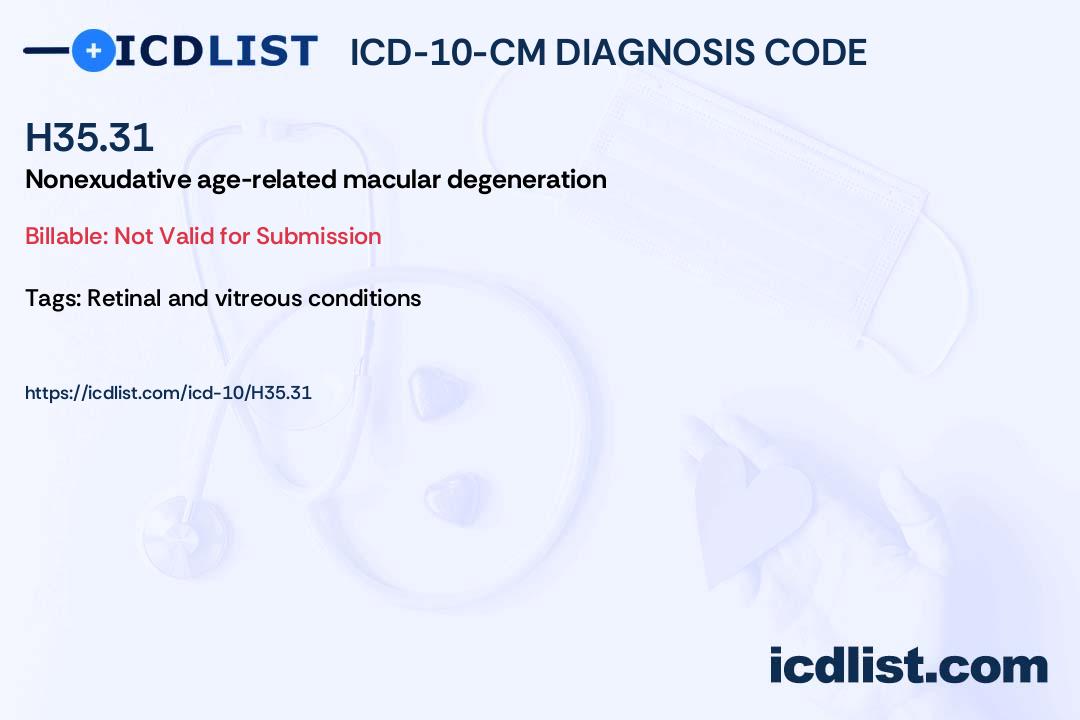 ICDLIST ICD-10-CM DIAGNOSIS CODE

H35.31

Nonexudative age-related macular degeneration

Billable: Not Valid for Submission

Tags: Retinal and vitreous conditions

https://icdlist.com/icd-10/H35.31

icdlist.com